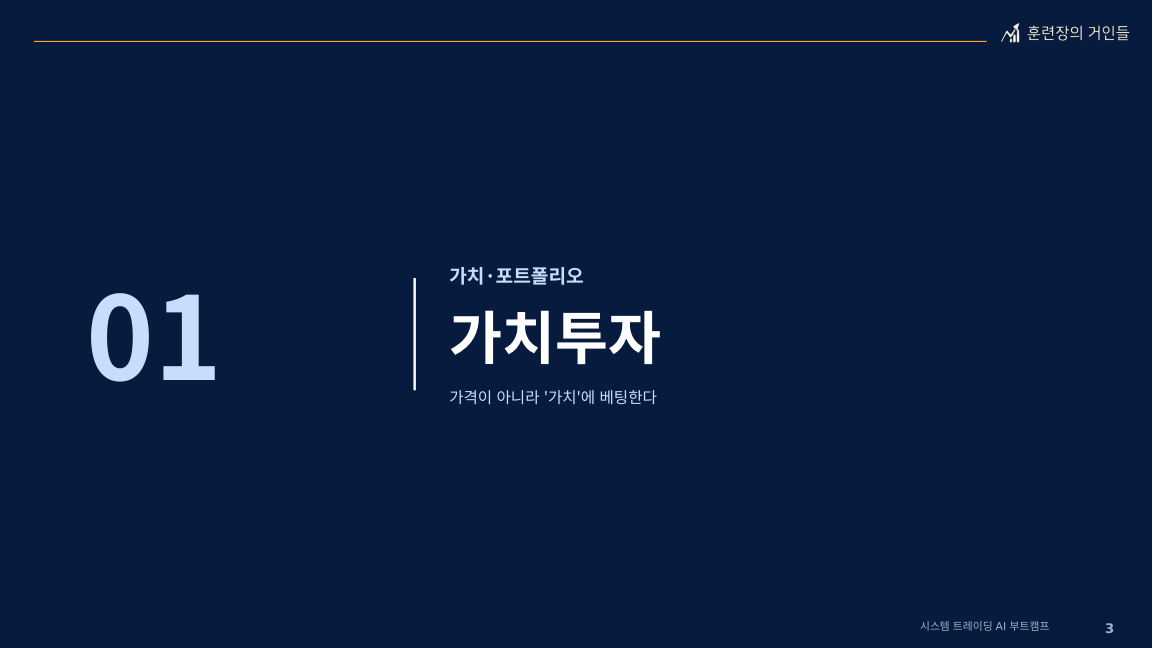 훈련장의 거인들

01

가치·포트폴리오

가치투자

가격이 아니라 '가치'에 베팅한다

시스템 트레이딩 AI 부트캠프

3